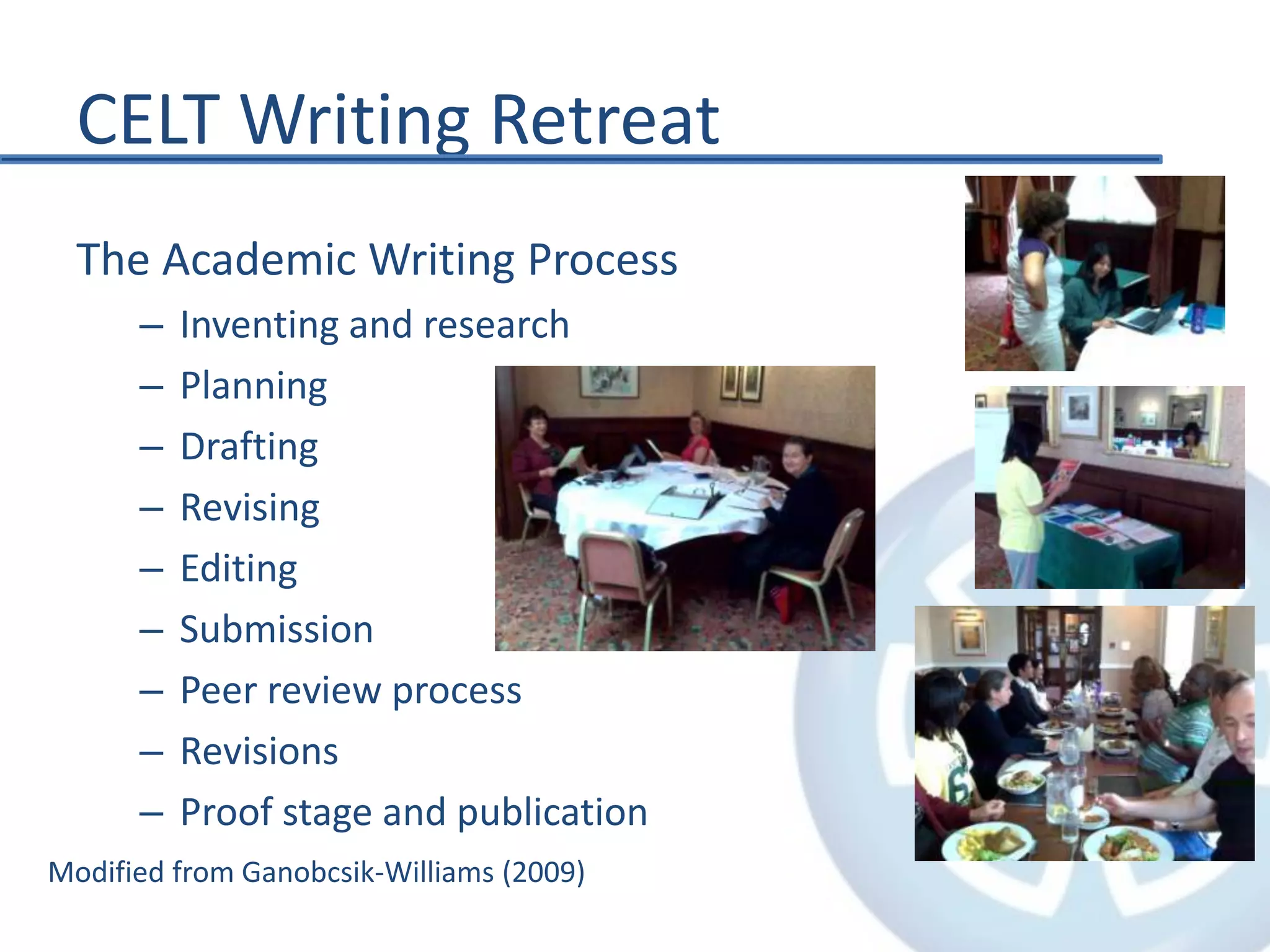 CELT Writing Retreat

The Academic Writing Process

– Inventing and research
– Planning
– Drafting
– Revising
– Editing
– Submission
– Peer review process
– Revisions
– Proof stage and publication

Modified from Ganobcsik-Williams (2009)